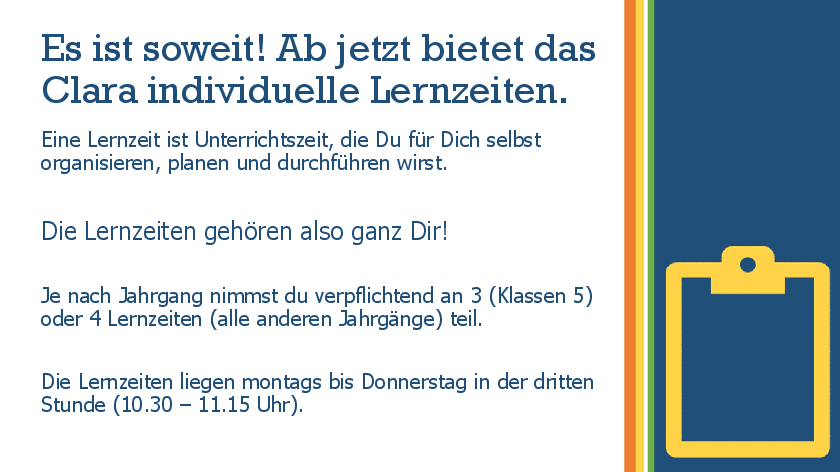 Es ist soweit! Ab jetzt bietet das Clara individuelle Lernzeiten.

Eine Lernzeit ist Unterrichtszeit, die Du für Dich selbst organisieren, planen und durchführen wirst.

Die Lernzeiten gehören also ganz Dir!

Je nach Jahrgang nimmst du verpflichtend an 3 (Klassen 5) oder 4 Lernzeiten (alle anderen Jahrgänge) teil.

Die Lernzeiten liegen montags bis Donnerstag in der dritten Stunde (10.30 – 11.15 Uhr).